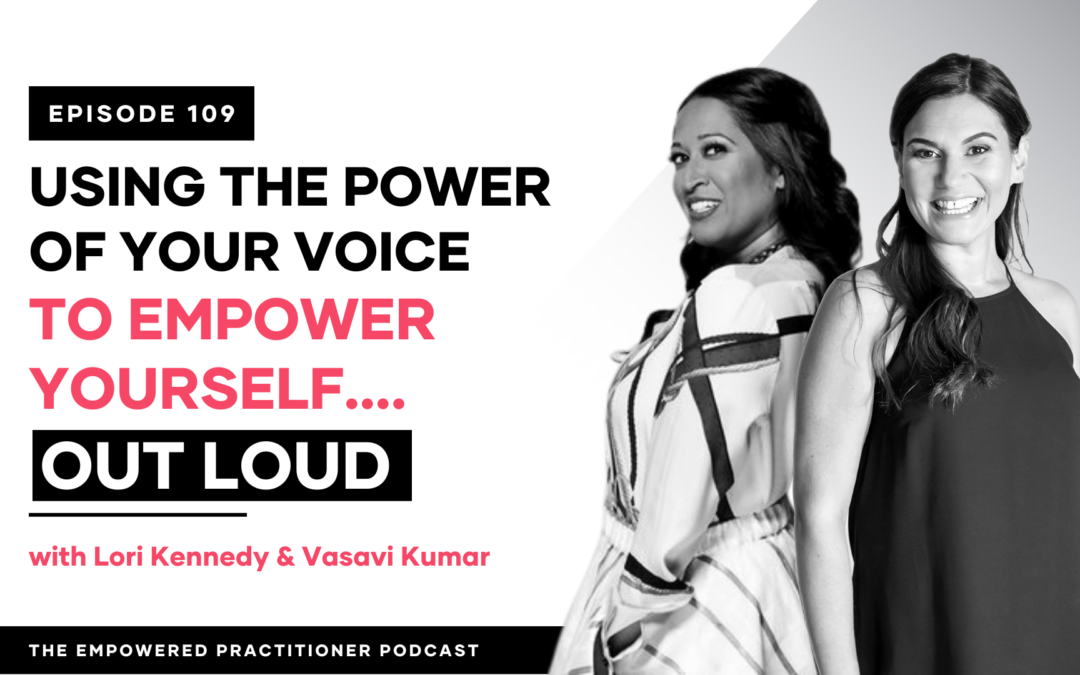 EPISODE 109

USING THE POWER OF YOUR VOICE TO EMPOWER YOURSELF.... OUT LOUD

with Lori Kennedy & Vasavi Kumar

THE EMPOWERED PRACTITIONER PODCAST